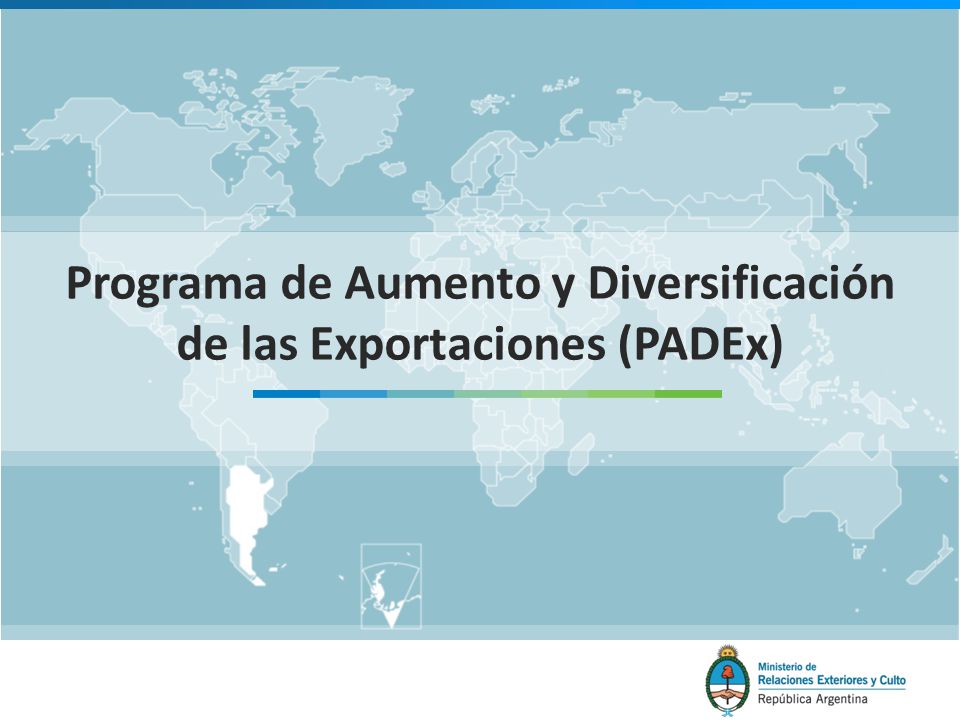 Programa de Aumento y Diversificación de las Exportaciones (PADEx)

Ministerio de
Relaciones Exteriores y Culto
República Argentina